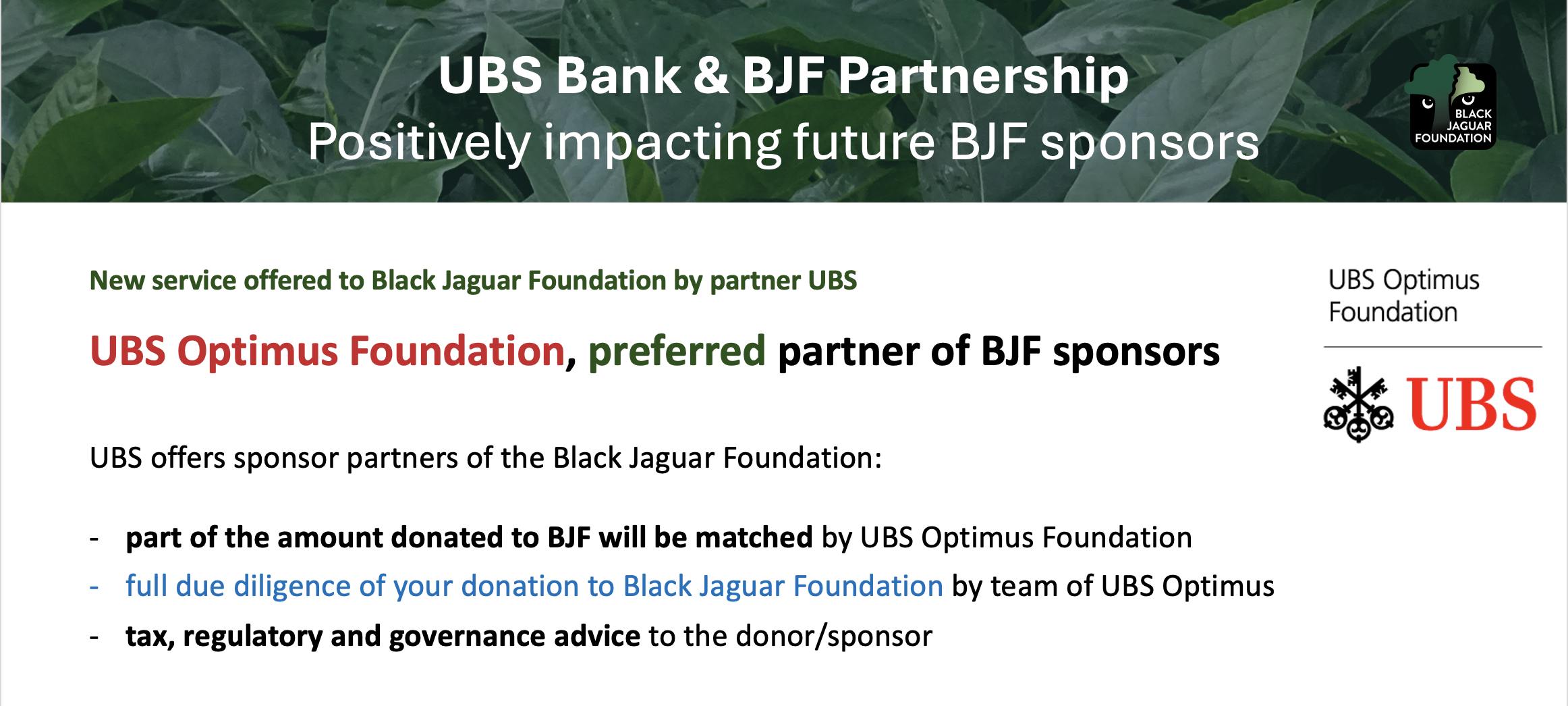 UBS Bank & BJF Partnership
Positively impacting future BJF sponsors

BLACK JAGUAR FOUNDATION

New service offered to Black Jaguar Foundation by partner UBS

UBS Optimus Foundation, preferred partner of BJF sponsors

UBS Optimus Foundation

UBS

UBS offers sponsor partners of the Black Jaguar Foundation:

- part of the amount donated to BJF will be matched by UBS Optimus Foundation
- full due diligence of your donation to Black Jaguar Foundation by team of UBS Optimus
- tax, regulatory and governance advice to the donor/sponsor